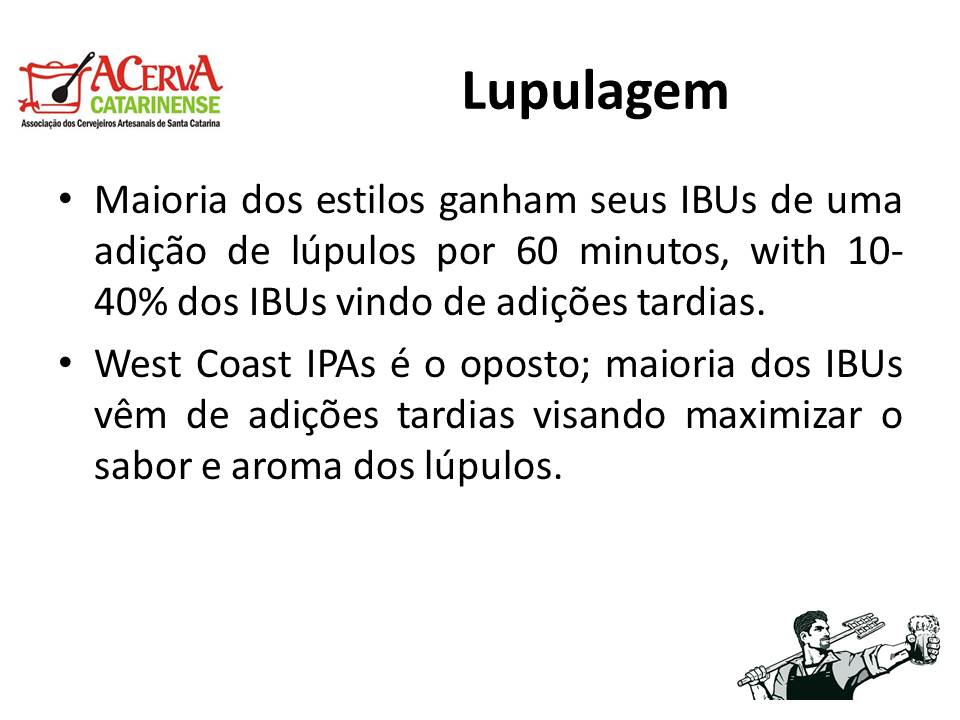 ACervA CATARINENSE
Associação dos Cervejeiros Artesanais de Santa Catarina

Lupulagem

• Maioria dos estilos ganham seus IBUs de uma adição de lúpulos por 60 minutos, with 10-40% dos IBUs vindo de adições tardias.

• West Coast IPAs é o oposto; maioria dos IBUs vêm de adições tardias visando maximizar o sabor e aroma dos lúpulos.